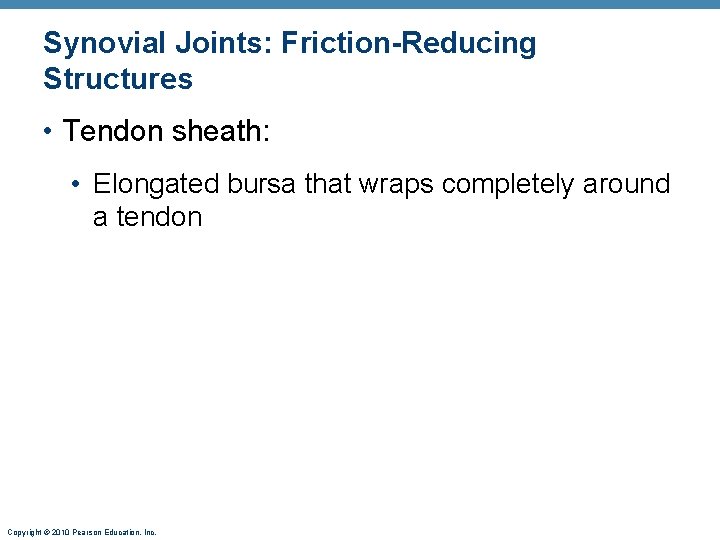 Synovial Joints: Friction-Reducing Structures

• Tendon sheath:

• Elongated bursa that wraps completely around a tendon

Copyright © 2010 Pearson Education, Inc.